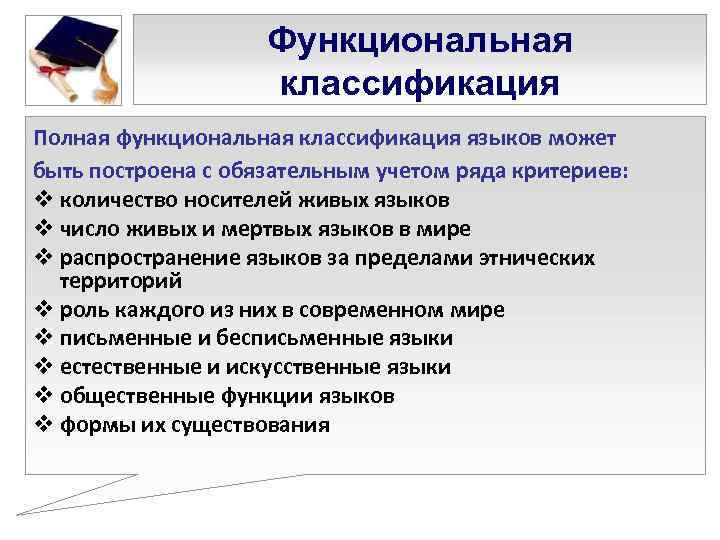 Функциональная классификация

Полная функциональная классификация языков может быть построена с обязательным учетом ряда критериев:

❖ количество носителей живых языков
❖ число живых и мертвых языков в мире
❖ распространение языков за пределами этнических территорий
❖ роль каждого из них в современном мире
❖ письменные и бесписьменные языки
❖ естественные и искусственные языки
❖ общественные функции языков
❖ формы их существования